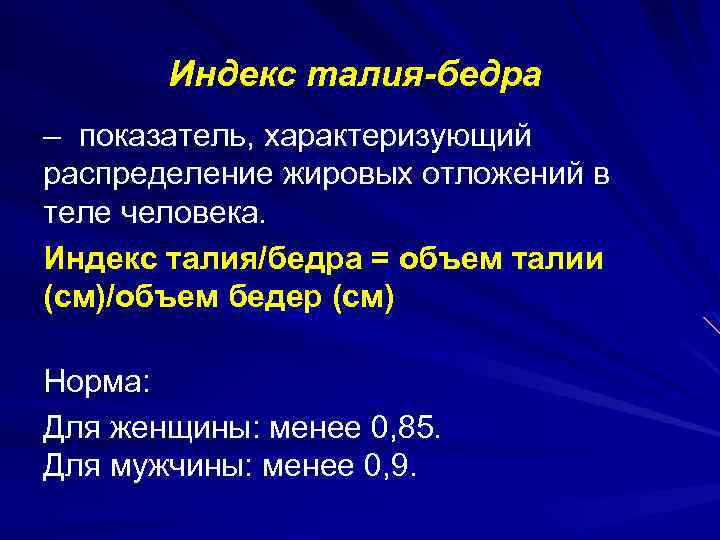 Индекс талия-бедра

– показатель, характеризующий распределение жировых отложений в теле человека.

Индекс талия/бедра = объем талии (см)/объем бедер (см)

Норма:

Для женщины: менее 0,85.
Для мужчины: менее 0,9.